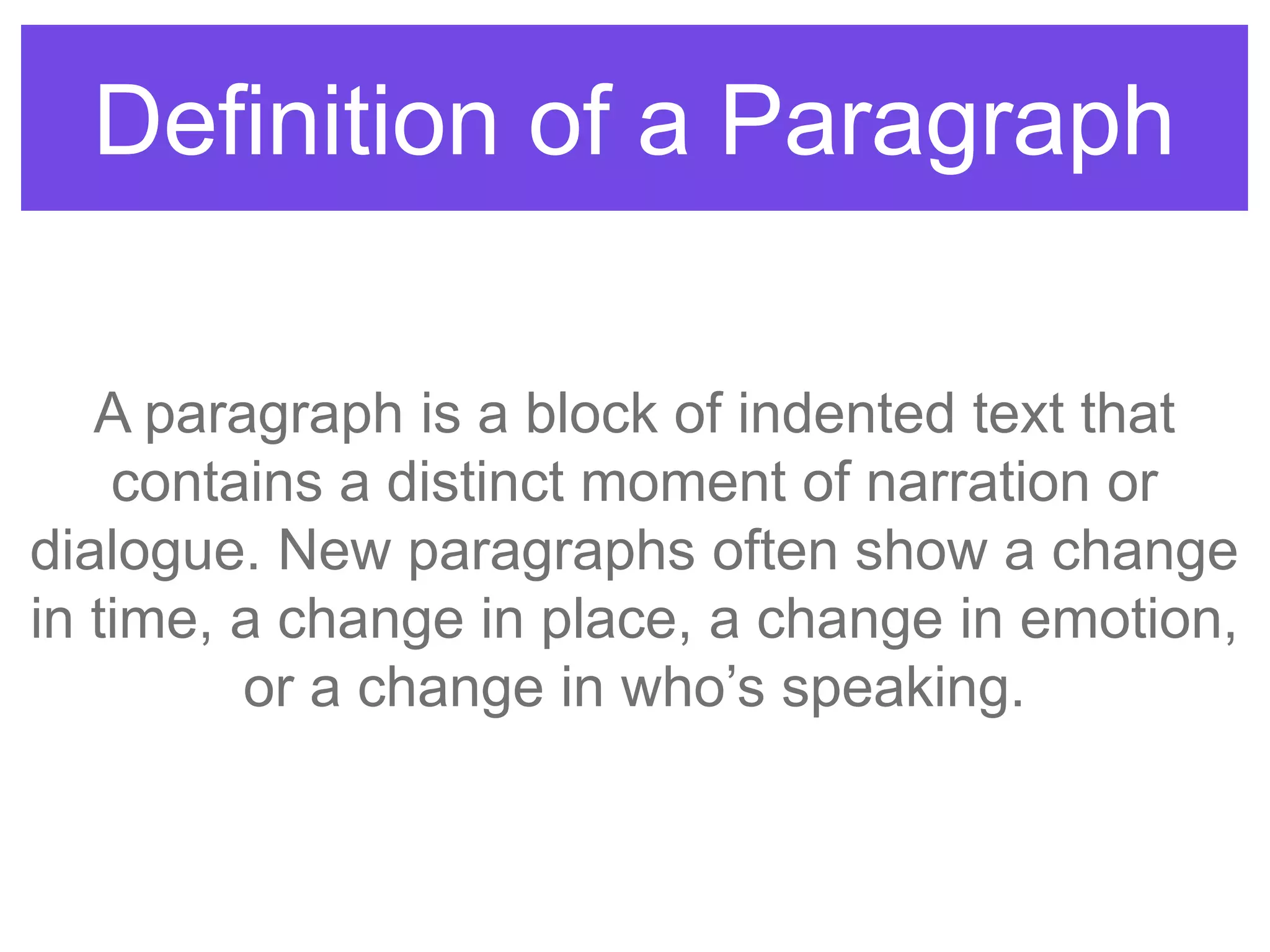 Definition of a Paragraph

A paragraph is a block of indented text that contains a distinct moment of narration or dialogue. New paragraphs often show a change in time, a change in place, a change in emotion, or a change in who’s speaking.